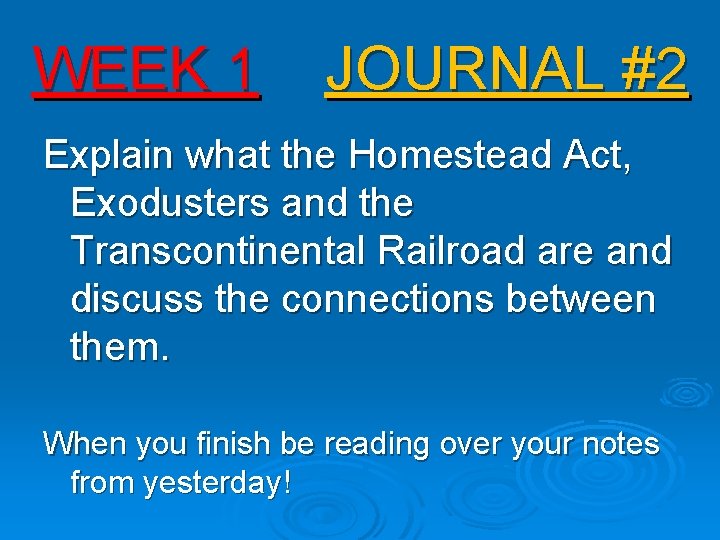 WEEK 1 JOURNAL #2

Explain what the Homestead Act, Exodusters and the Transcontinental Railroad are and discuss the connections between them.

When you finish be reading over your notes from yesterday!